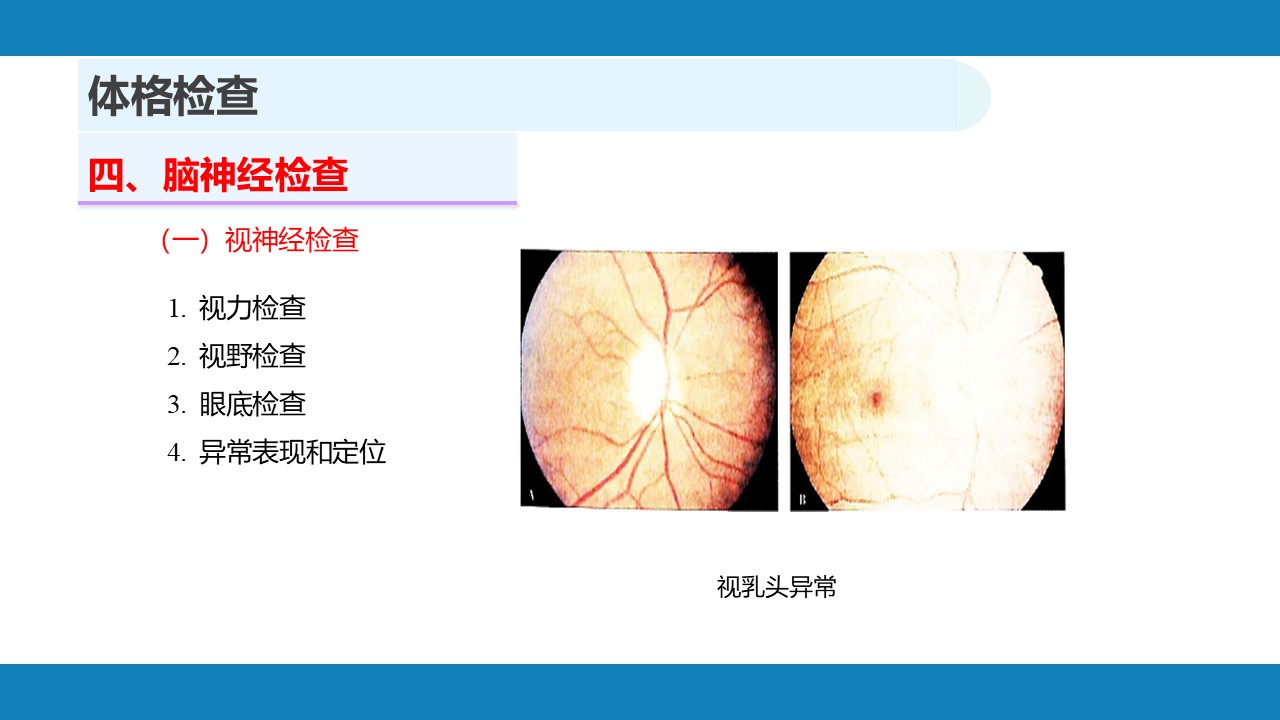 体格检查

四、脑神经检查

（一）视神经检查

1. 视力检查
2. 视野检查
3. 眼底检查
4. 异常表现和定位

A

B

视乳头异常